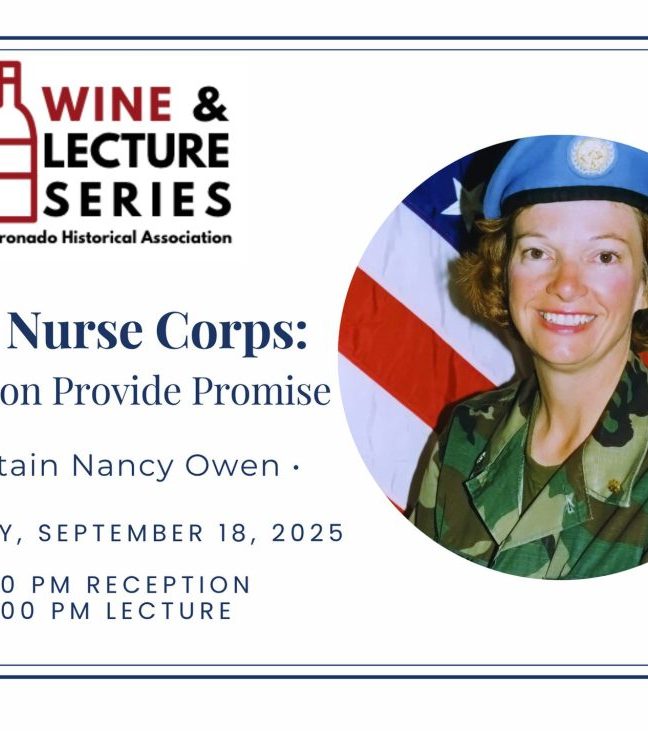 WINE &
LECTURE
SERIES
ronado Historical Association

Nurse Corps:
on Provide Promise

tain Nancy Owen ·

Y, SEPTEMBER 18, 2025

0 PM RECEPTION
00 PM LECTURE